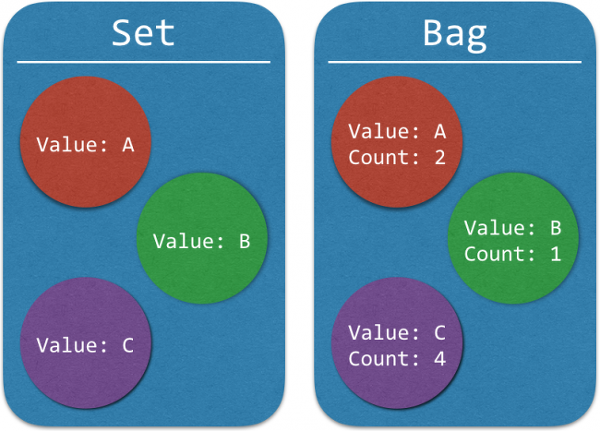 Set

Value: A

Value: B

Value: C

Bag

Value: A
Count: 2

Value: B
Count: 1

Value: C
Count: 4